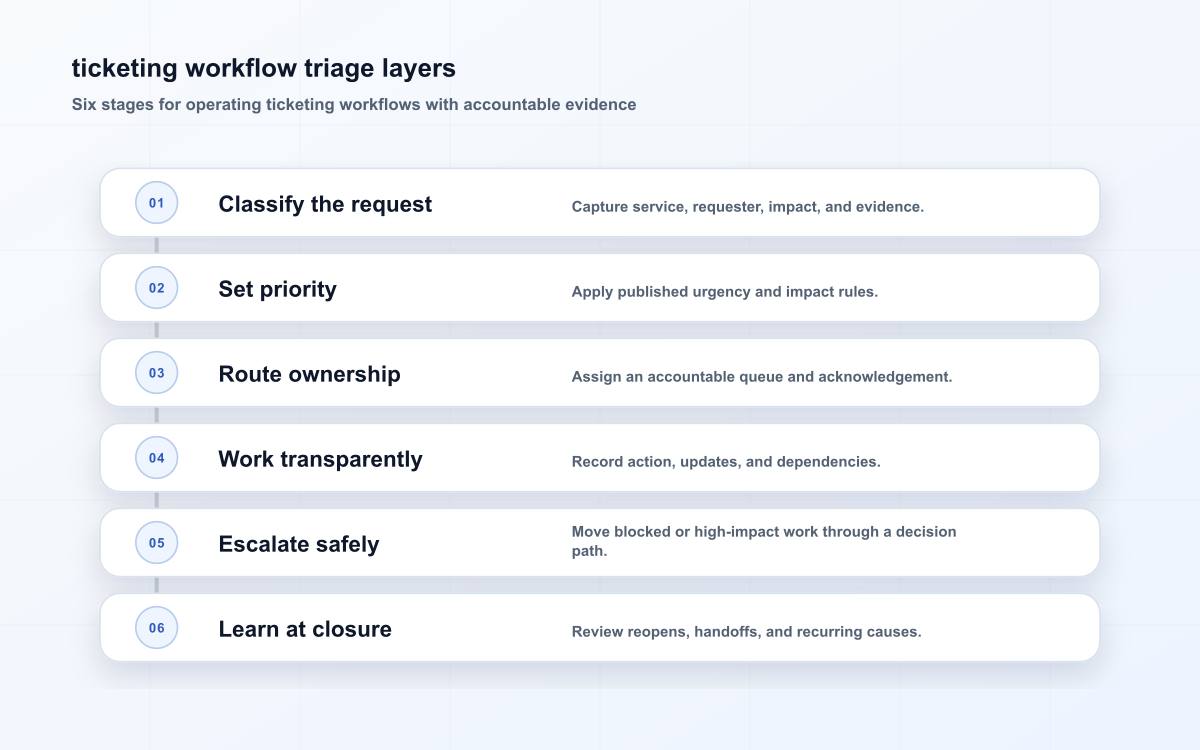 ticketing workflow triage layers

Six stages for operating ticketing workflows with accountable evidence

01
Classify the request
Capture service, requester, impact, and evidence.

02
Set priority
Apply published urgency and impact rules.

03
Route ownership
Assign an accountable queue and acknowledgement.

04
Work transparently
Record action, updates, and dependencies.

05
Escalate safely
Move blocked or high-impact work through a decision path.

06
Learn at closure
Review reopens, handoffs, and recurring causes.